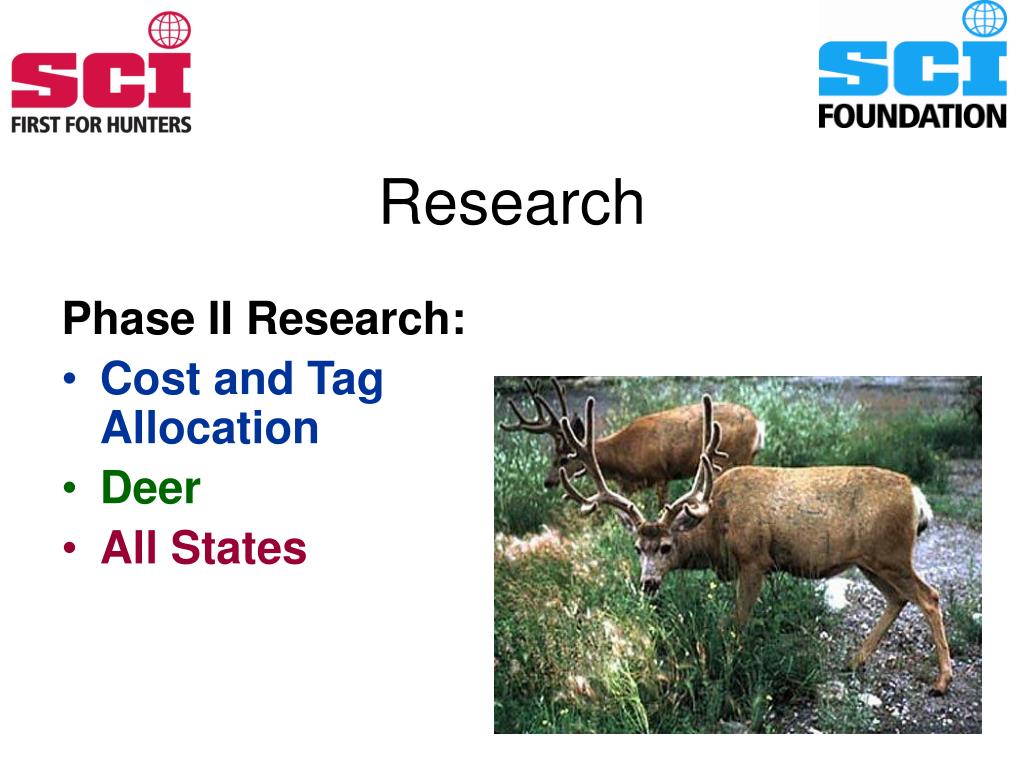 SCI
FIRST FOR HUNTERS

SCI
FOUNDATION

Research

Phase II Research:
• Cost and Tag Allocation
• Deer
• All States